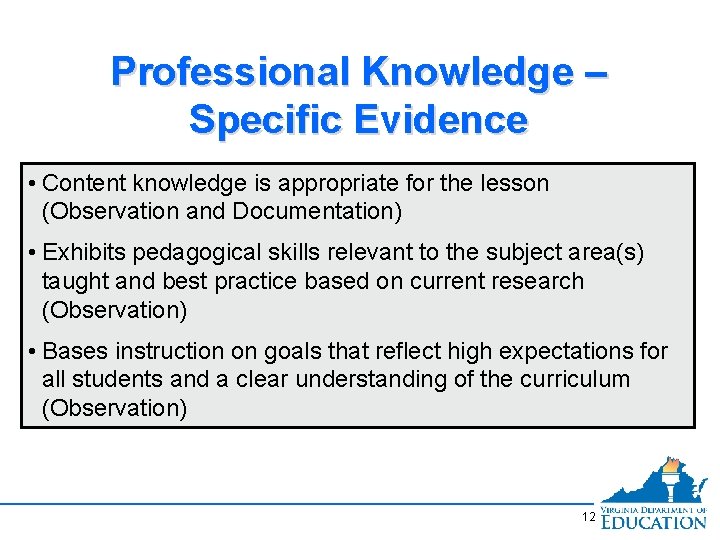 Professional Knowledge – Specific Evidence

• Content knowledge is appropriate for the lesson (Observation and Documentation)

• Exhibits pedagogical skills relevant to the subject area(s) taught and best practice based on current research (Observation)

• Bases instruction on goals that reflect high expectations for all students and a clear understanding of the curriculum (Observation)

12

VIRGINIA DEPARTMENT OF EDUCATION